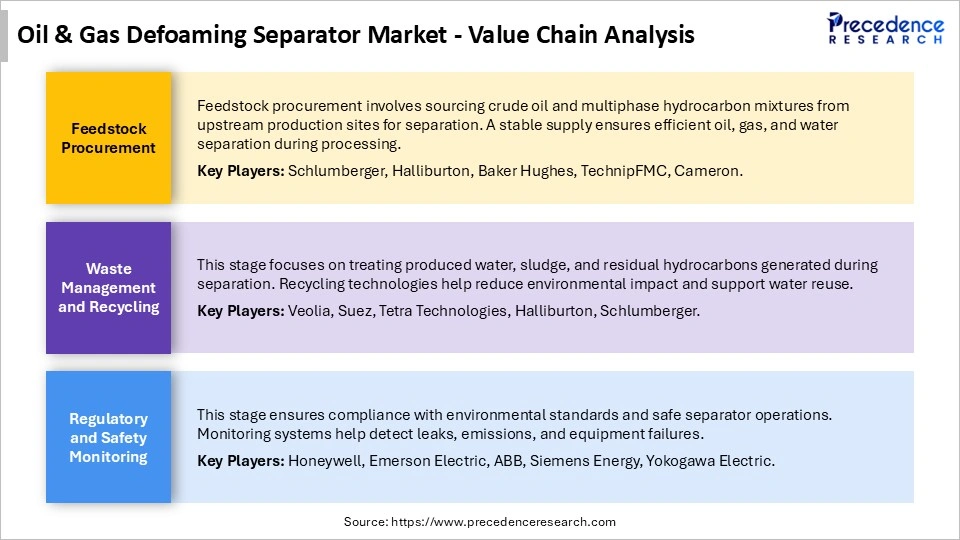 Oil & Gas Defoaming Separator Market - Value Chain Analysis

Precedence RESEARCH

Feedstock Procurement

Feedstock procurement involves sourcing crude oil and multiphase hydrocarbon mixtures from upstream production sites for separation. A stable supply ensures efficient oil, gas, and water separation during processing.

Key Players: Schlumberger, Halliburton, Baker Hughes, TechnipFMC, Cameron.

Waste Management and Recycling

This stage focuses on treating produced water, sludge, and residual hydrocarbons generated during separation. Recycling technologies help reduce environmental impact and support water reuse.

Key Players: Veolia, Suez, Tetra Technologies, Halliburton, Schlumberger.

Regulatory and Safety Monitoring

This stage ensures compliance with environmental standards and safe separator operations. Monitoring systems help detect leaks, emissions, and equipment failures.

Key Players: Honeywell, Emerson Electric, ABB, Siemens Energy, Yokogawa Electric.

Source: https://www.precedenceresearch.com